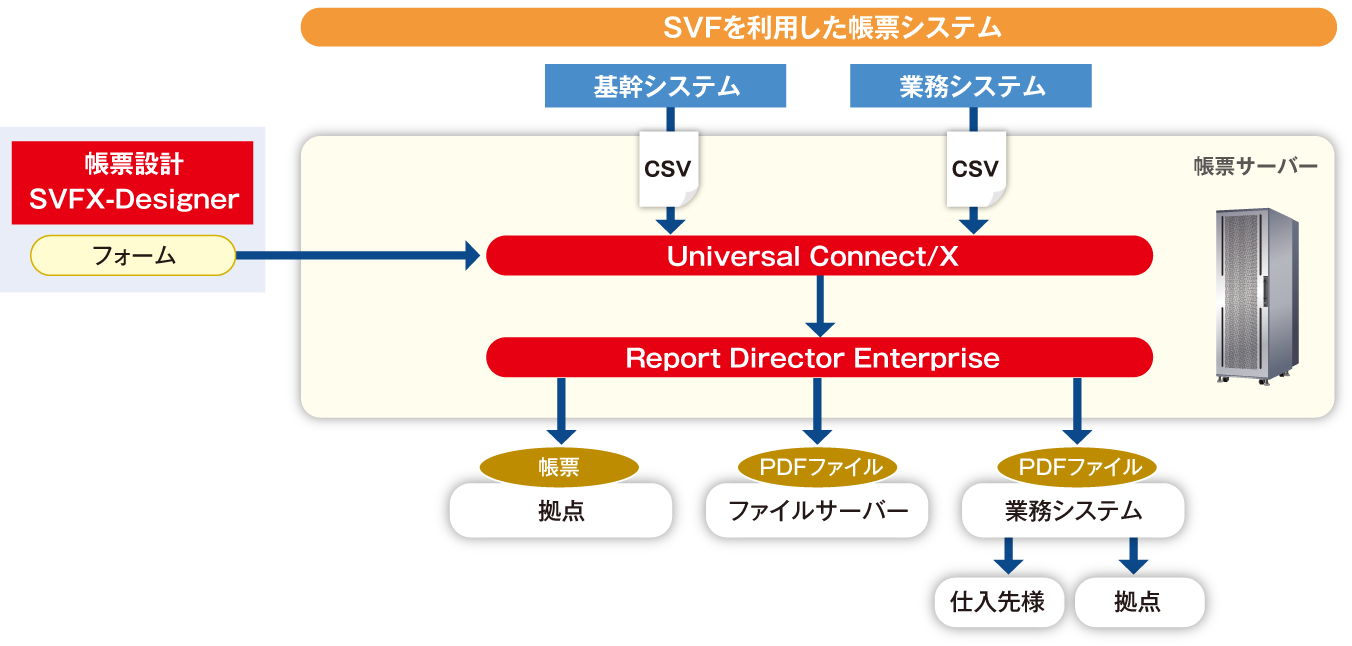 SVFを利用した帳票システム

基幹システム

業務システム

帳票設計
SVFX-Designer

フォーム

CSV

CSV

帳票サーバー

Universal Connect/X

Report Director Enterprise

帳票

拠点

PDFファイル

ファイルサーバー

PDFファイル

業務システム

仕入先様

拠点